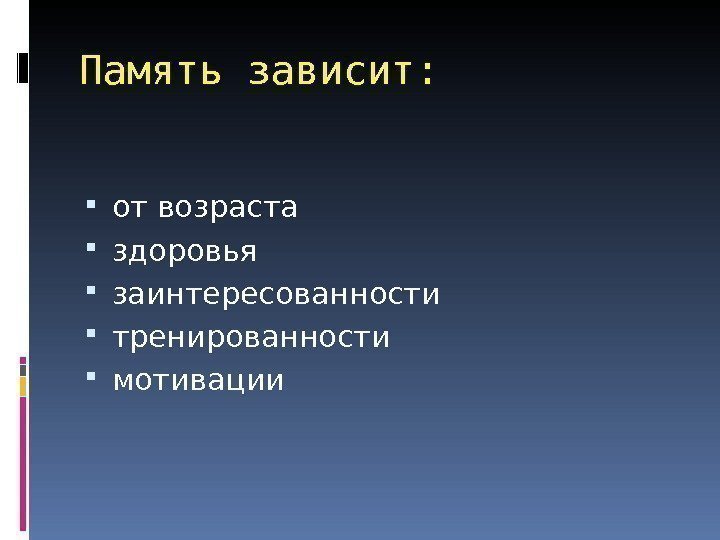 Память зависит:

- от возраста
- здоровья
- заинтересованности
- тренированности
- мотивации